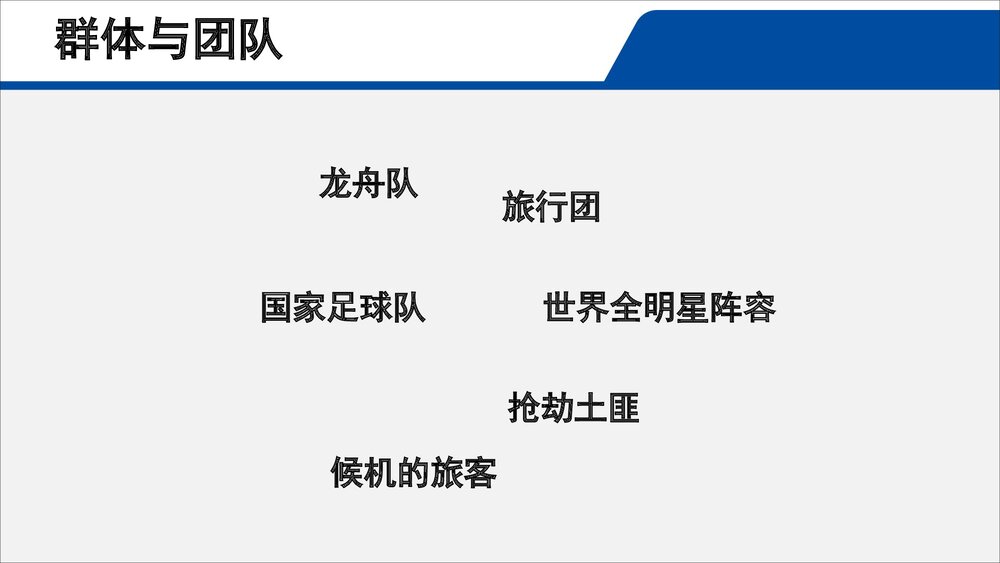 群体与团队

龙舟队

旅行团

国家足球队

世界全明星阵容

抢劫土匪

候机的旅客